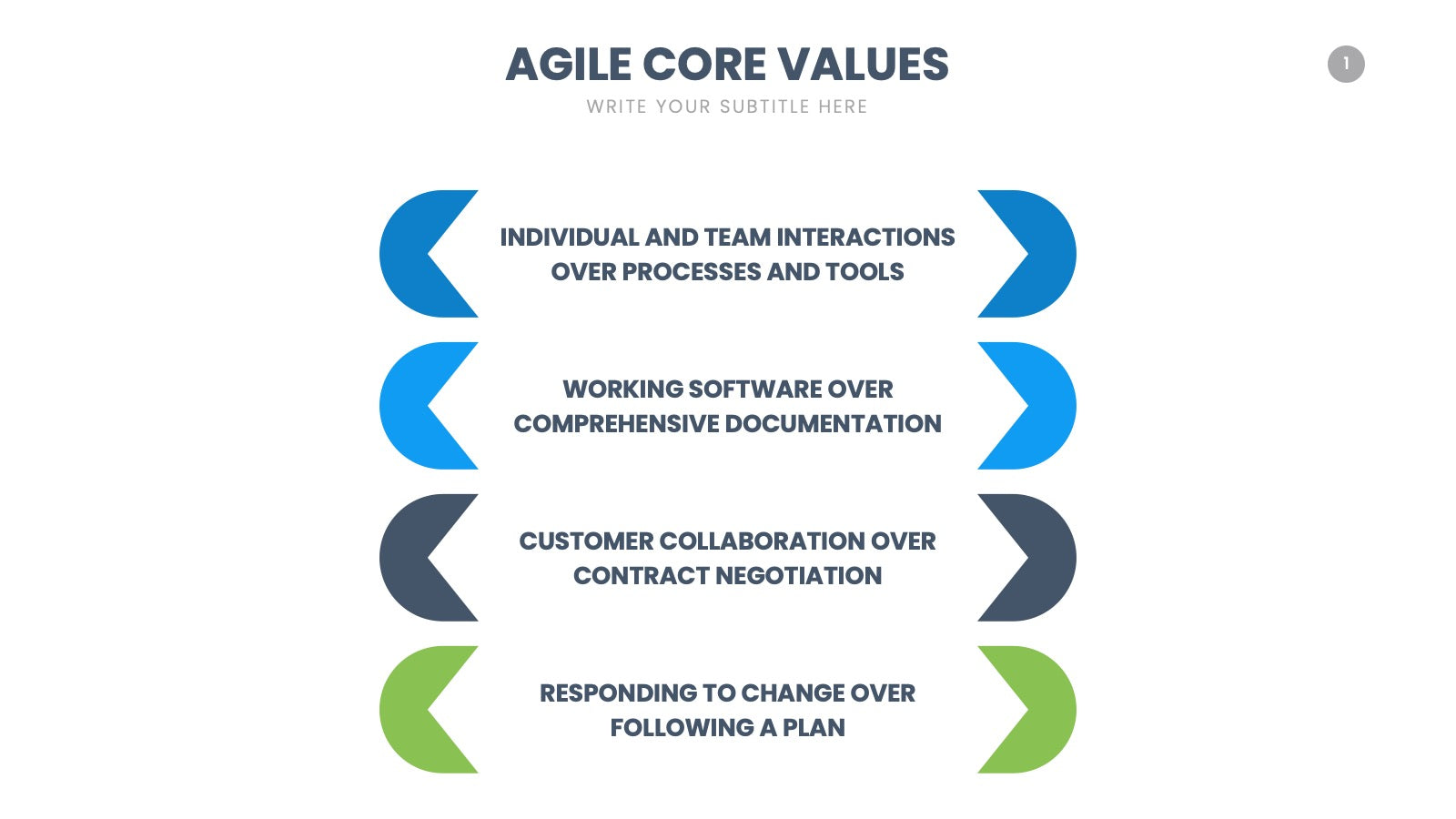 AGILE CORE VALUES
WRITE YOUR SUBTITLE HERE

1

INDIVIDUAL AND TEAM INTERACTIONS OVER PROCESSES AND TOOLS

WORKING SOFTWARE OVER COMPREHENSIVE DOCUMENTATION

CUSTOMER COLLABORATION OVER CONTRACT NEGOTIATION

RESPONDING TO CHANGE OVER FOLLOWING A PLAN